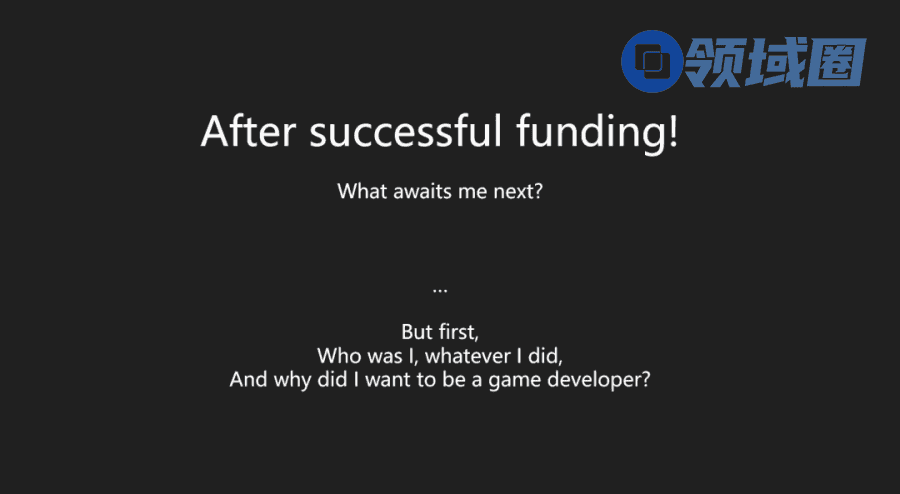 领域圈

After successful funding!

What awaits me next?

...

But first,
Who was I, whatever I did,
And why did I want to be a game developer?